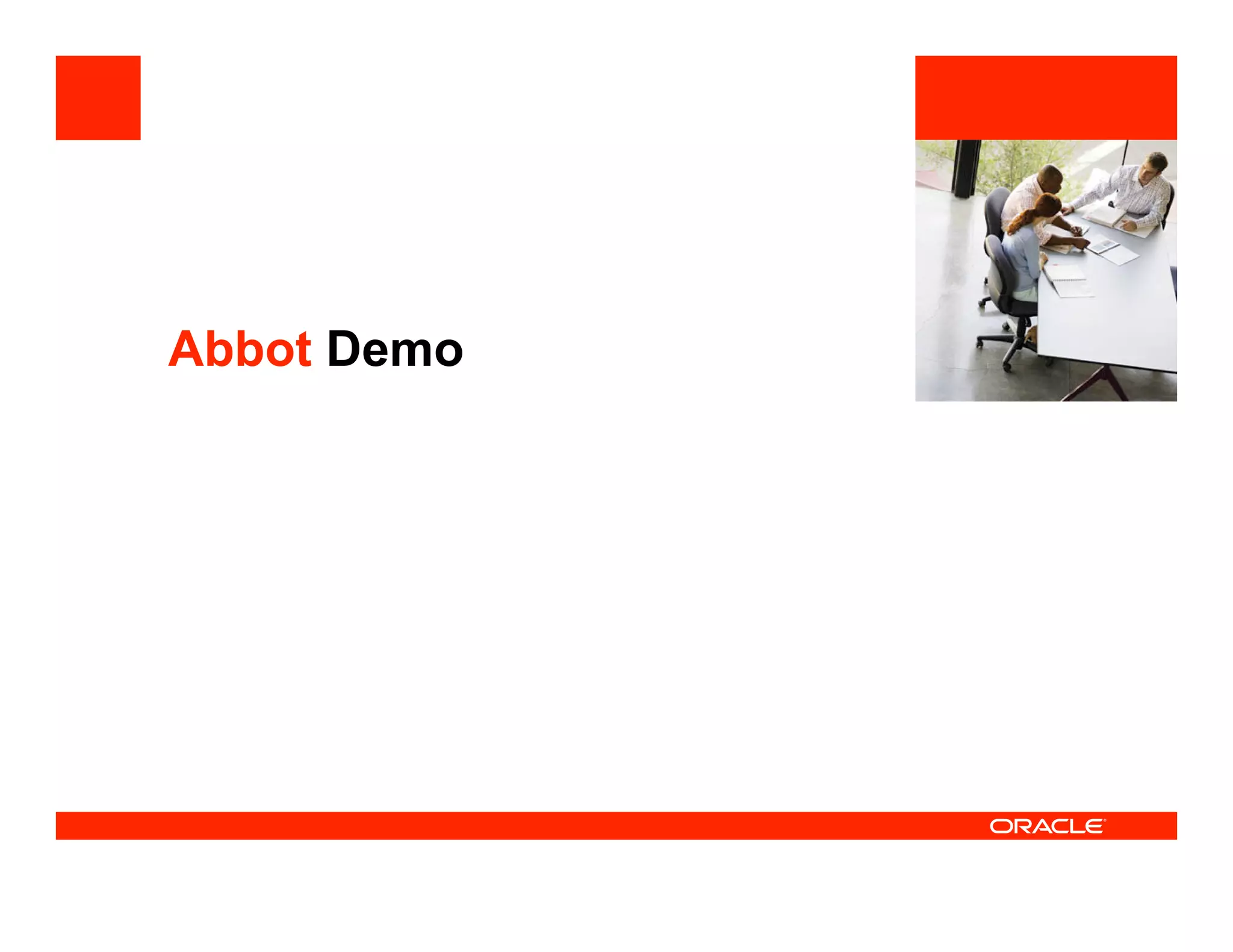 Abbot Demo

ORACLE